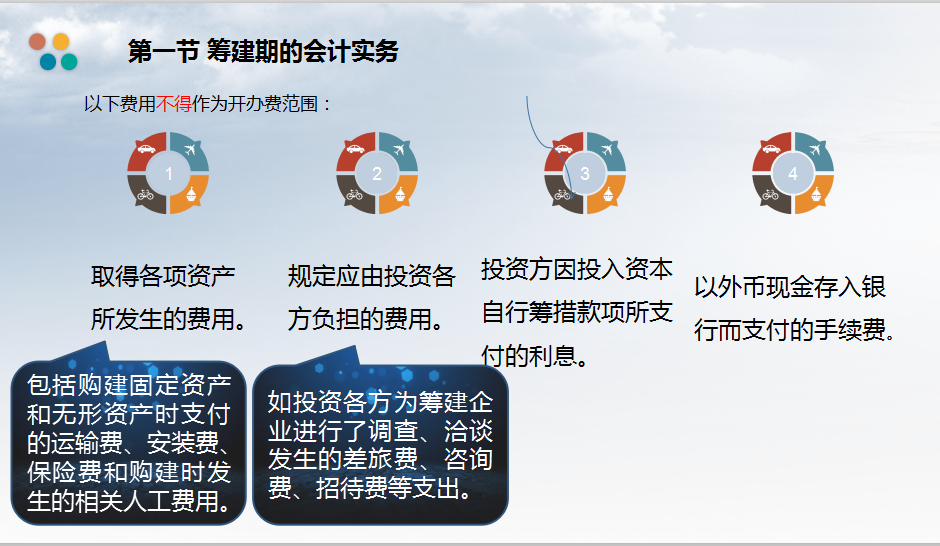 第一节 筹建期的会计实务

以下费用不得作为开办费范围：

1

2

3

4

取得各项资产所发生的费用。

规定应由投资各方负担的费用。

投资方因投入资本自行筹措款项所支付的利息。

以外币现金存入银行而支付的手续费。

包括购建固定资产和无形资产时支付的运输费、安装费、保险费和购建时发生的相关人工费用。

如投资各方为筹建企业进行了调查、洽谈发生的差旅费、咨询费、招待费等支出。